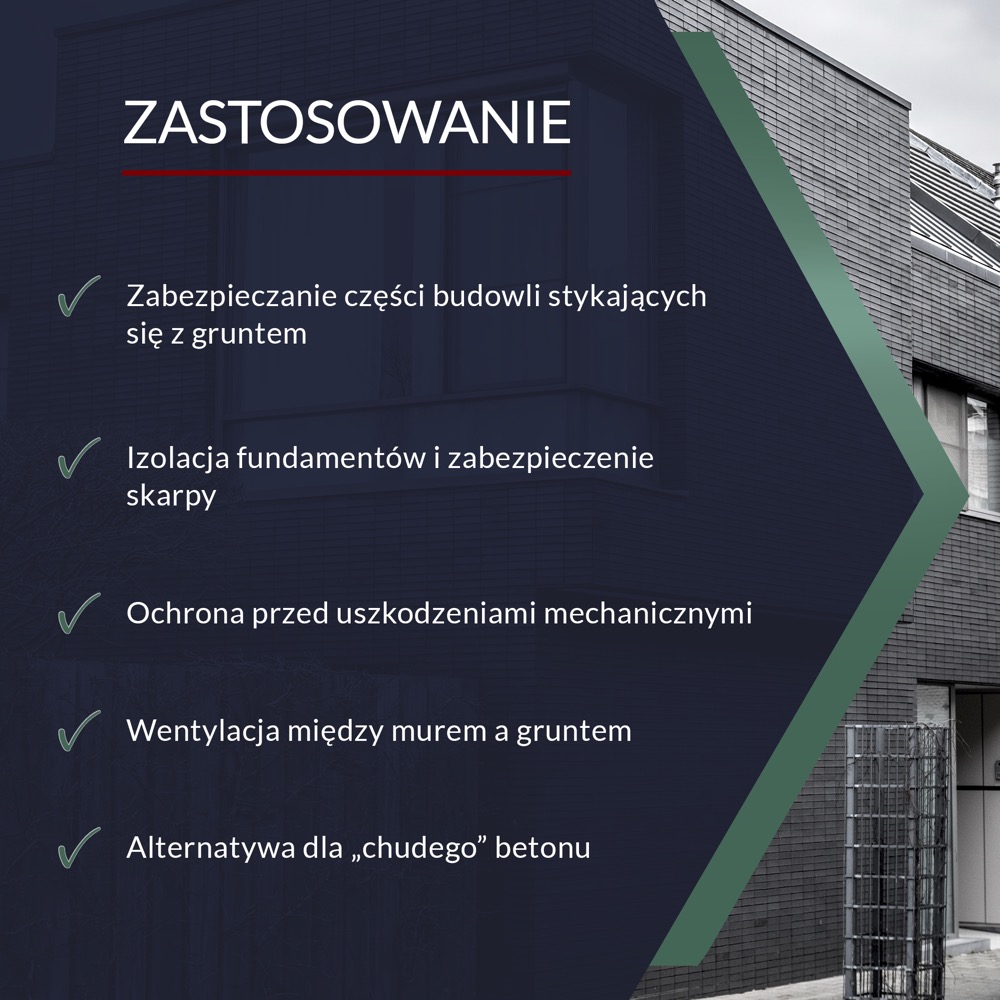 ZASTOSOWANIE

✓ Zabezpieczanie części budowli stykających się z gruntem

✓ Izolacja fundamentów i zabezpieczenie skarpy

✓ Ochrona przed uszkodzeniami mechanicznymi

✓ Wentylacja między murem a gruntem

✓ Alternatywa dla „chudego” betonu